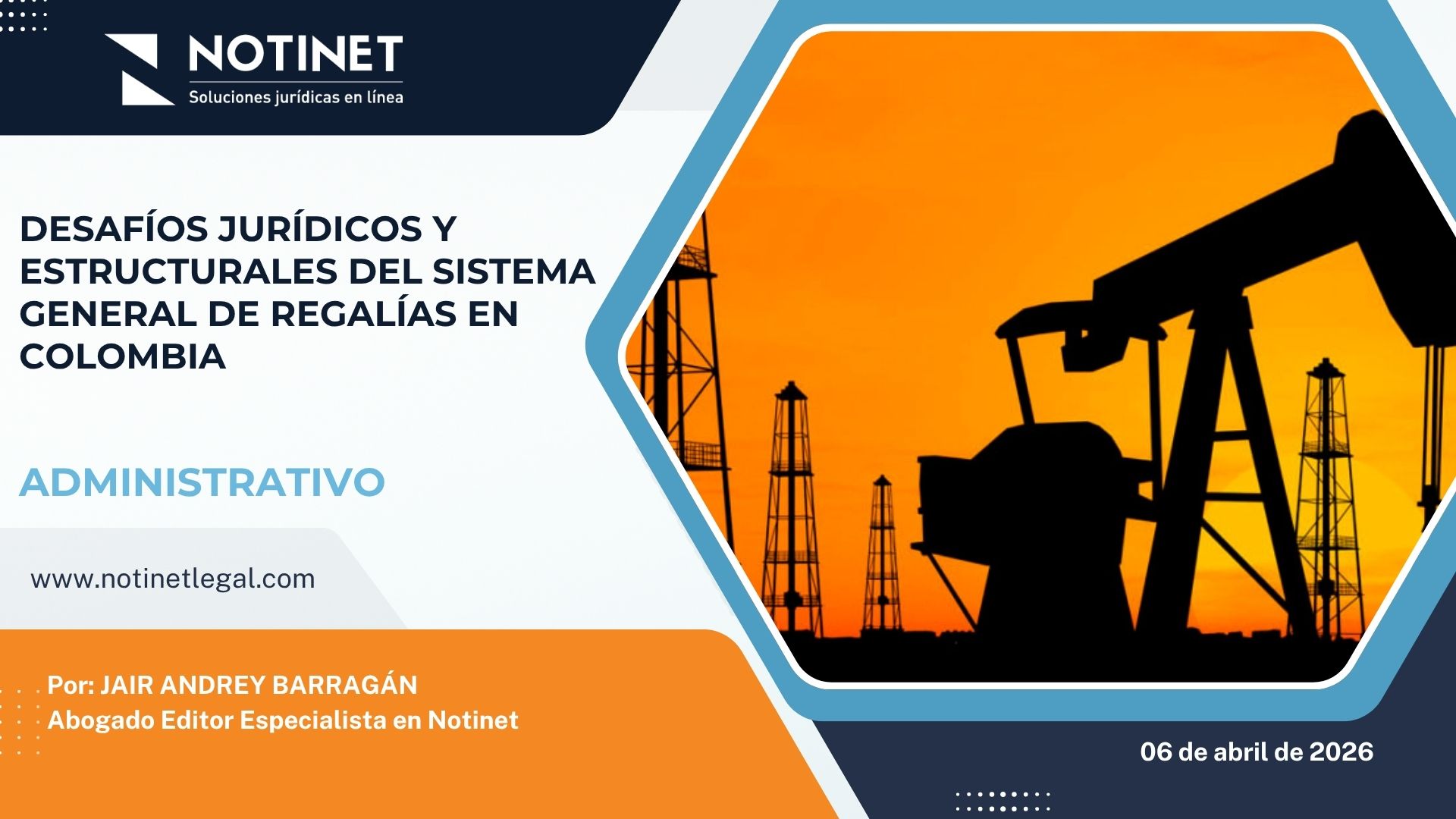 NOTINET
Soluciones jurídicas en línea

DESAFÍOS JURÍDICOS Y ESTRUCTURALES DEL SISTEMA GENERAL DE REGALÍAS EN COLOMBIA

ADMINISTRATIVO

www.notinetlegal.com

Por: JAIR ANDREY BARRAGÁN
Abogado Editor Especialista en Notinet

06 de abril de 2026